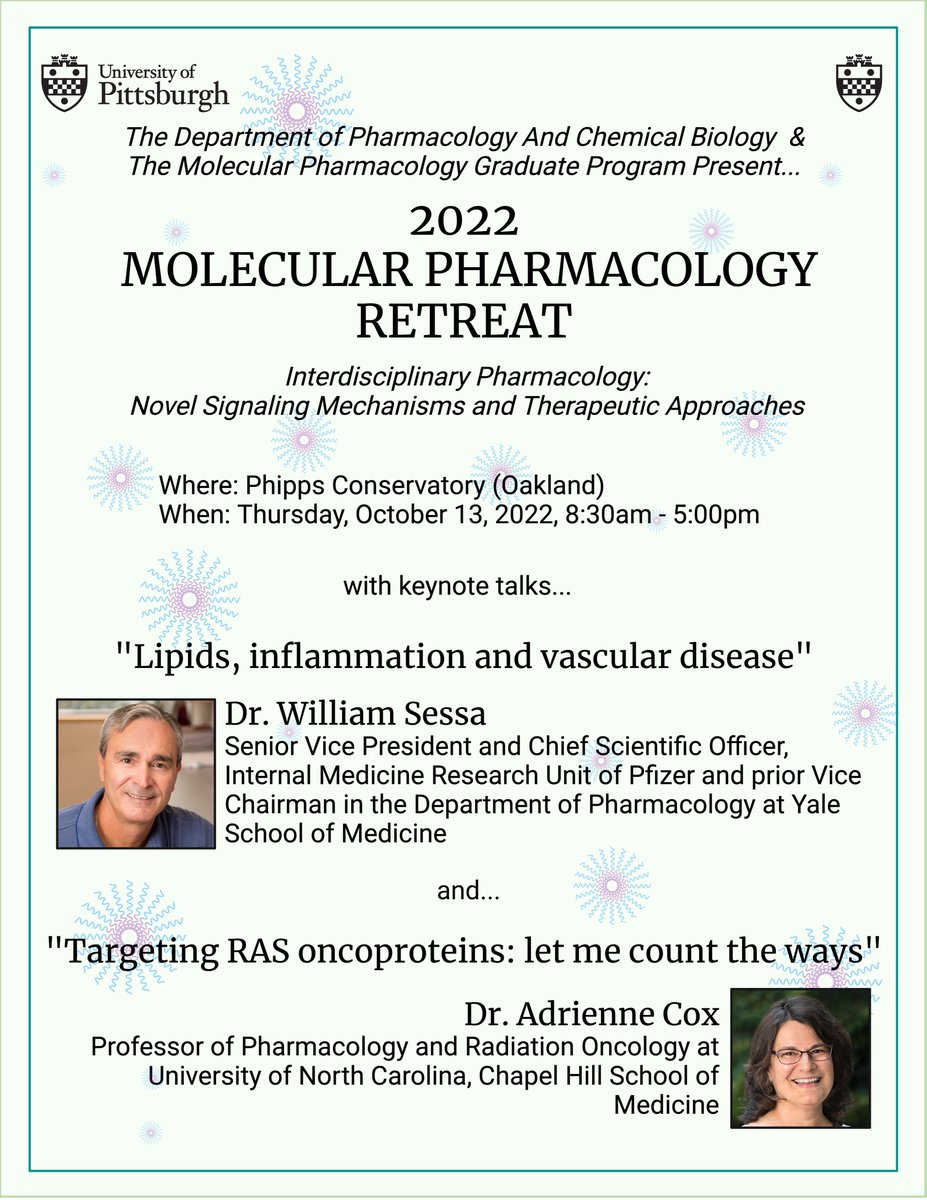 University of Pittsburgh

The Department of Pharmacology And Chemical Biology & The Molecular Pharmacology Graduate Program Present...

2022
MOLECULAR PHARMACOLOGY RETREAT

Interdisciplinary Pharmacology:
Novel Signaling Mechanisms and Therapeutic Approaches

Where: Phipps Conservatory (Oakland)
When: Thursday, October 13, 2022, 8:30am - 5:00pm

with keynote talks...

"Lipids, inflammation and vascular disease"

Dr. William Sessa
Senior Vice President and Chief Scientific Officer, Internal Medicine Research Unit of Pfizer and prior Vice Chairman in the Department of Pharmacology at Yale School of Medicine

and...

"Targeting RAS oncoproteins: let me count the ways"

Dr. Adrienne Cox
Professor of Pharmacology and Radiation Oncology at University of North Carolina, Chapel Hill School of Medicine